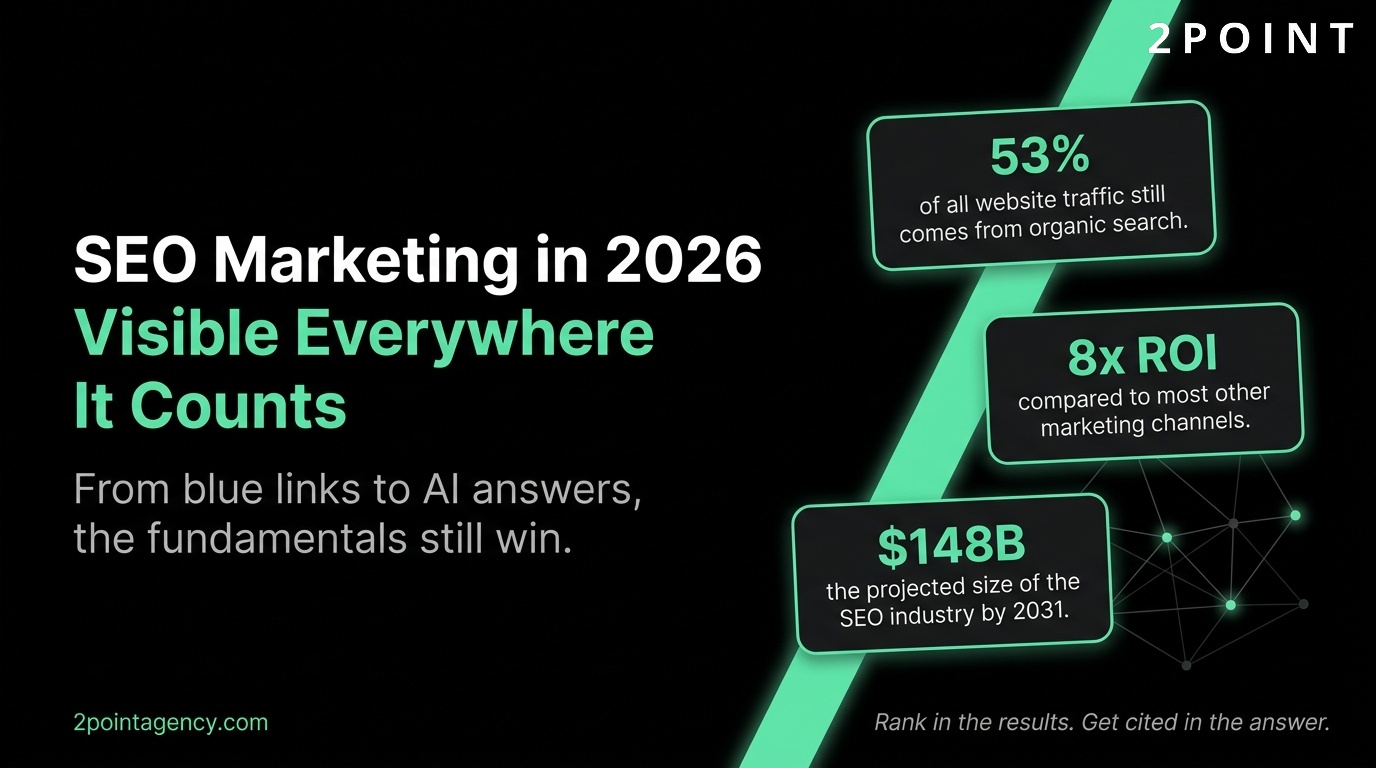 2POINT

SEO Marketing in 2026
Visible Everywhere It Counts

From blue links to AI answers, the fundamentals still win.

53%
of all website traffic still comes from organic search.

8x ROI
compared to most other marketing channels.

$148B
the projected size of the SEO industry by 2031.

2pointagency.com

Rank in the results. Get cited in the answer.